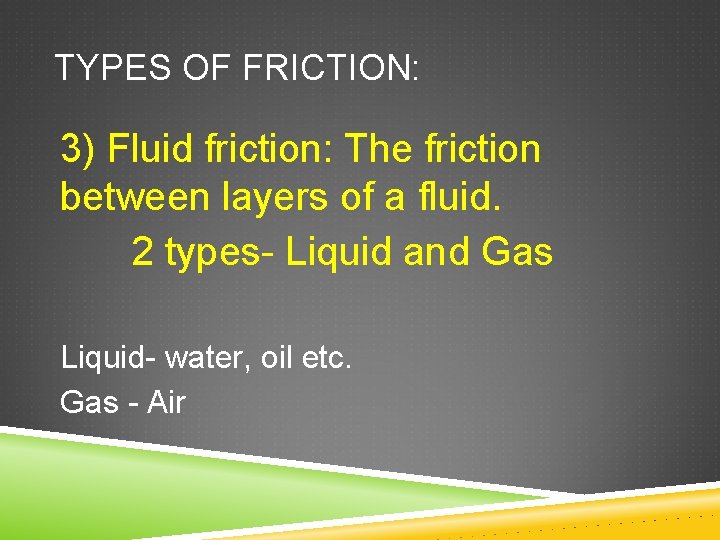 TYPES OF FRICTION:

3) Fluid friction: The friction between layers of a fluid.

2 types- Liquid and Gas

Liquid- water, oil etc.
Gas - Air